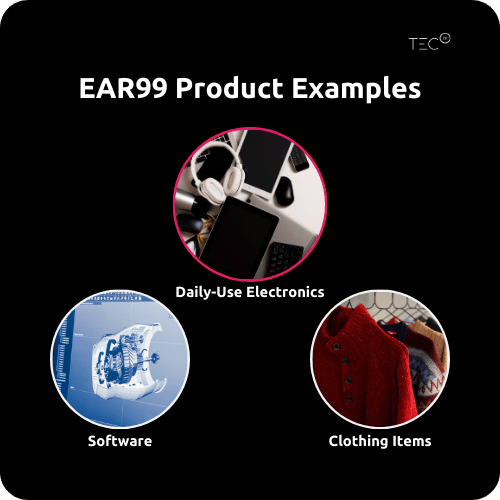 TEC

EAR99 Product Examples

Daily-Use Electronics

Software

Clothing Items